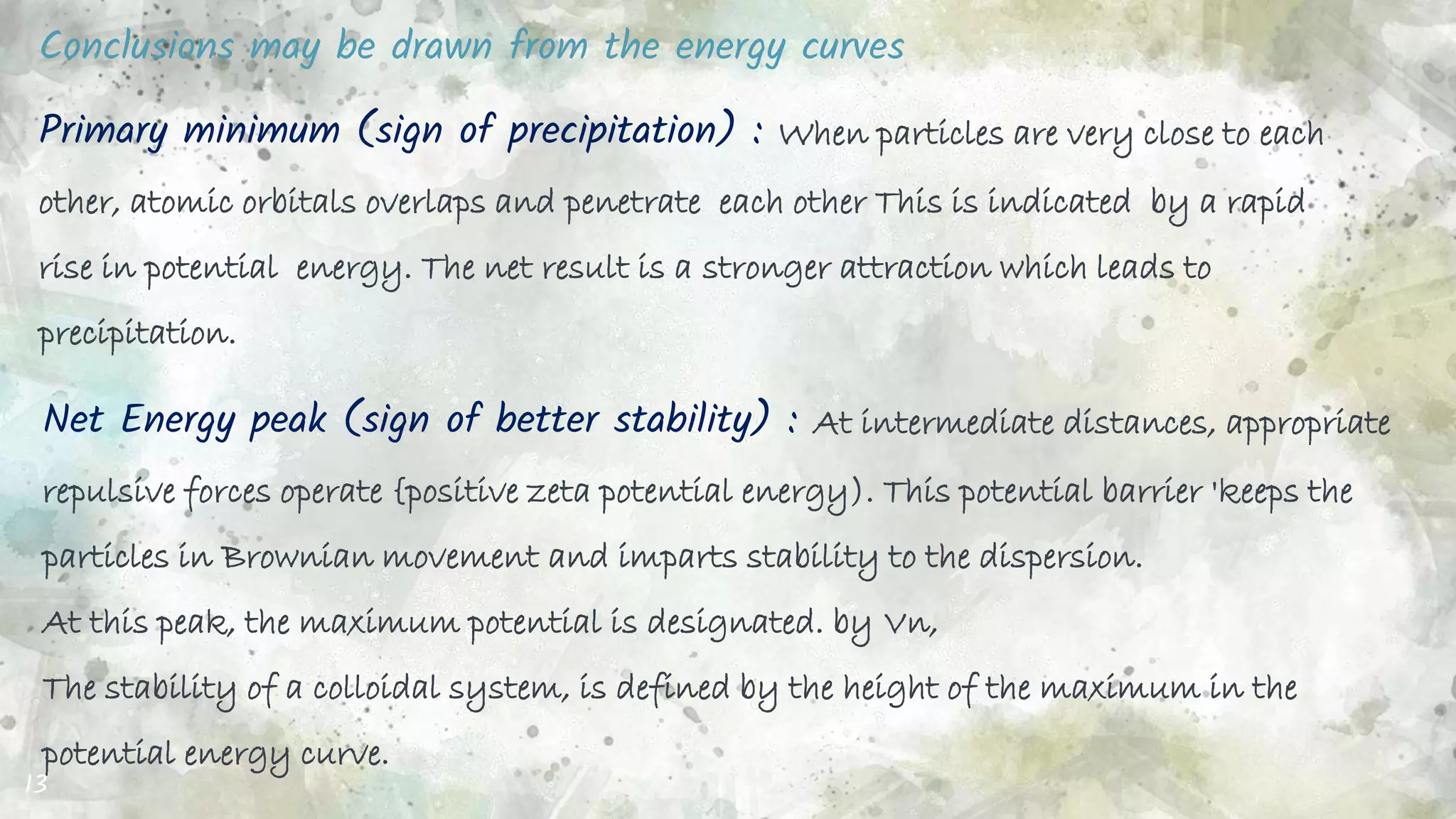 Conclusions may be drawn from the energy curves

Primary minimum (sign of precipitation) : When particles are very close to each other, atomic orbitals overlaps and penetrate each other This is indicated by a rapid rise in potential energy. The net result is a stronger attraction which leads to precipitation.

Net Energy peak (sign of better stability) : At intermediate distances, appropriate repulsive forces operate {positive zeta potential energy). This potential barrier 'keeps the particles in Brownian movement and imparts stability to the dispersion.
At this peak, the maximum potential is designated. by Vn,
The stability of a colloidal system, is defined by the height of the maximum in the potential energy curve.

13